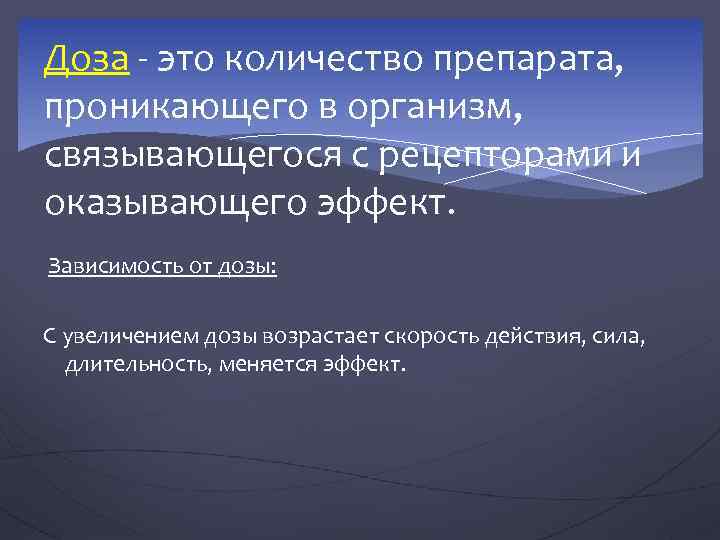 Доза - это количество препарата, проникающего в организм, связывающегося с рецепторами и оказывающего эффект.

Зависимость от дозы:

С увеличением дозы возрастает скорость действия, сила, длительность, меняется эффект.